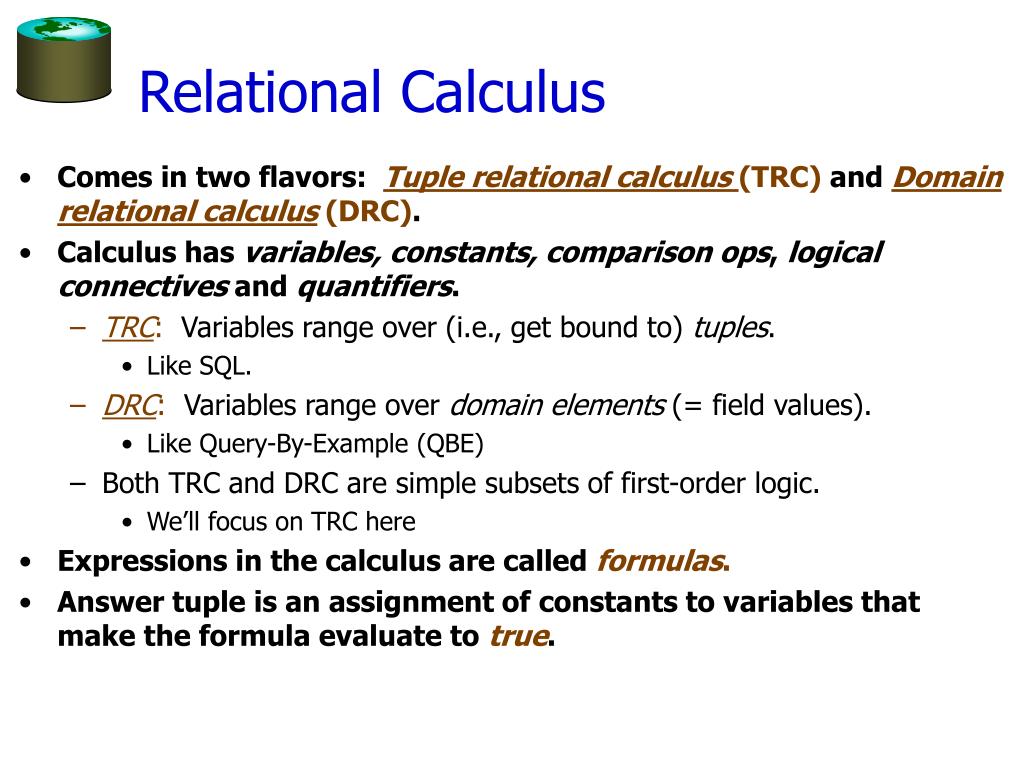 Relational Calculus

• Comes in two flavors: Tuple relational calculus (TRC) and Domain relational calculus (DRC).

• Calculus has variables, constants, comparison ops, logical connectives and quantifiers.

– TRC: Variables range over (i.e., get bound to) tuples.

• Like SQL.

– DRC: Variables range over domain elements (= field values).

• Like Query-By-Example (QBE)

– Both TRC and DRC are simple subsets of first-order logic.

• We'll focus on TRC here

• Expressions in the calculus are called formulas.

• Answer tuple is an assignment of constants to variables that make the formula evaluate to true.